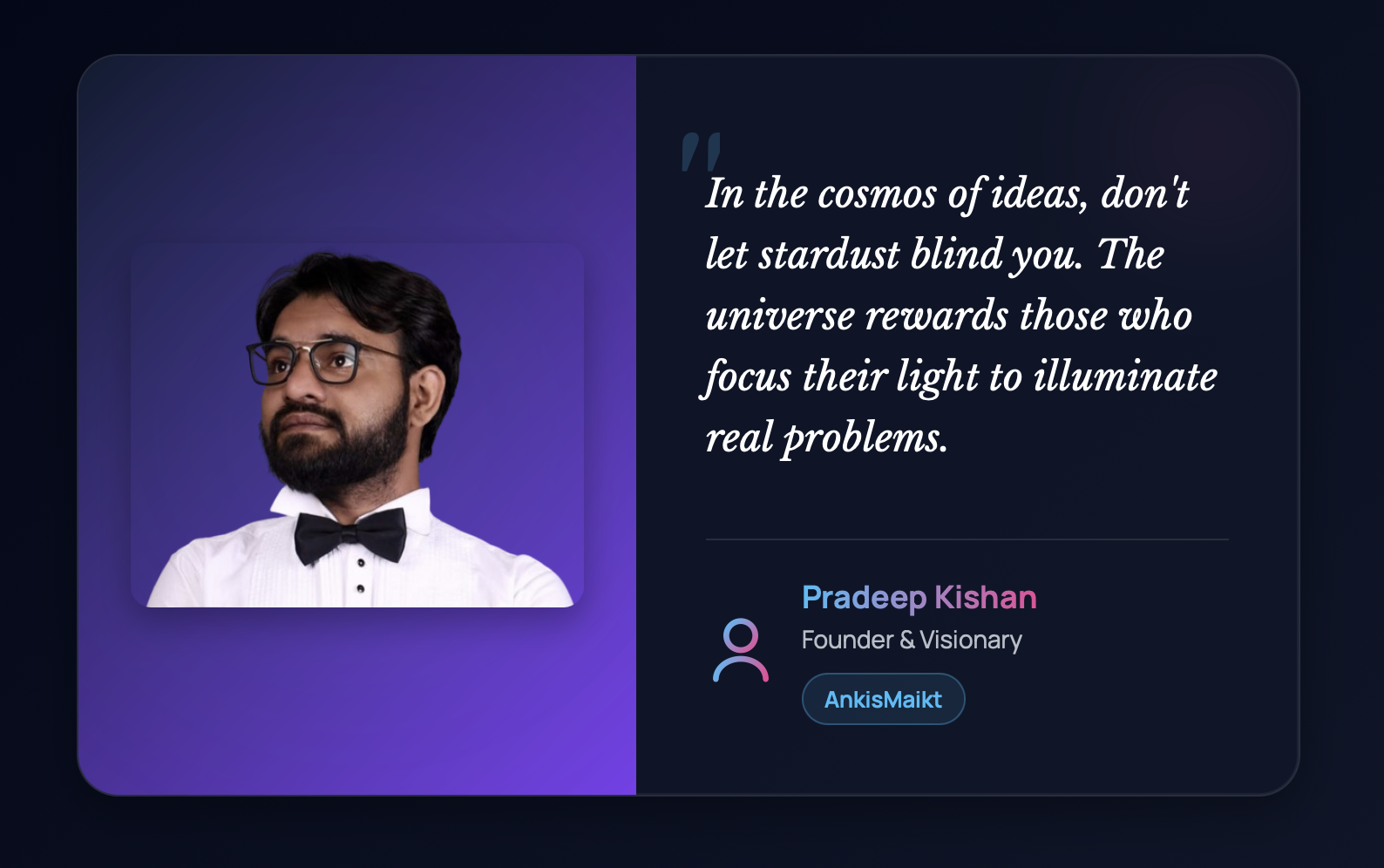 "
In the cosmos of ideas, don't let stardust blind you. The universe rewards those who focus their light to illuminate real problems.

Pradeep Kishan
Founder & Visionary
AnkisMaikt